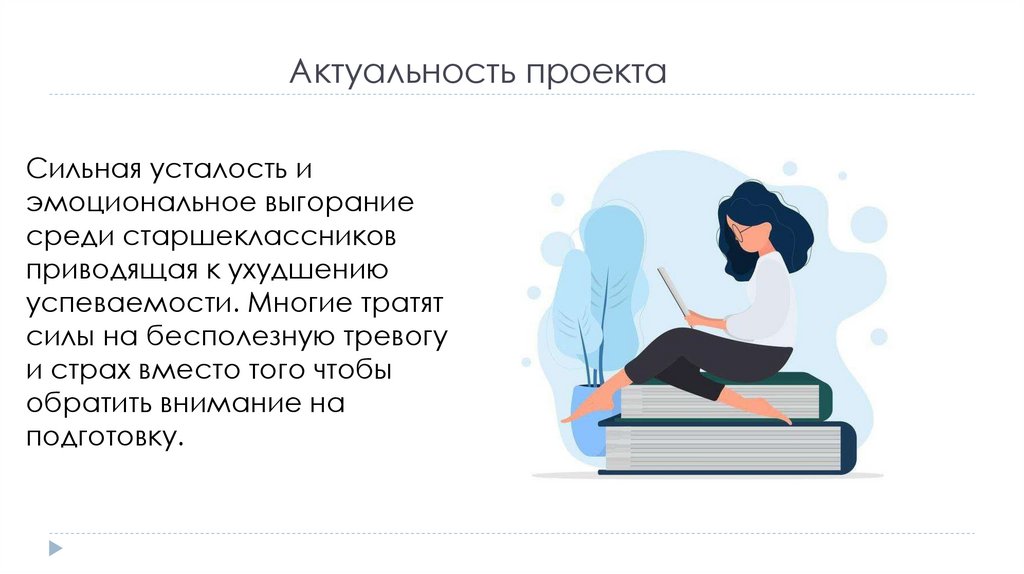 Актуальность проекта

Сильная усталость и эмоциональное выгорание среди старшеклассников приводящая к ухудшению успеваемости. Многие тратят силы на бесполезную тревогу и страх вместо того чтобы обратить внимание на подготовку.